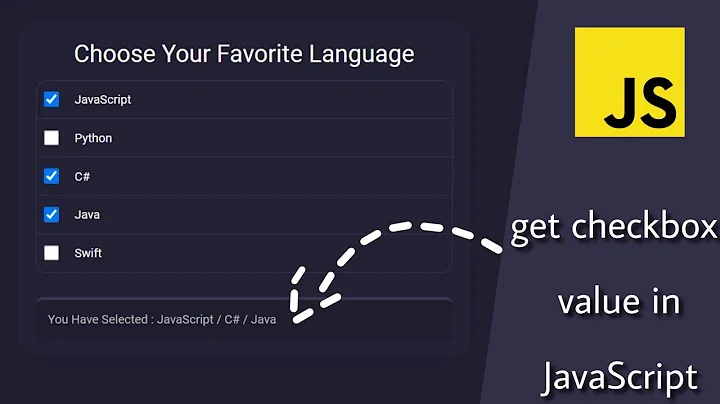 Choose Your Favorite Language

JavaScript

Python

C#

Java

Swift

You Have Selected : JavaScript / C# / Java

JS

get checkbox value in JavaScript